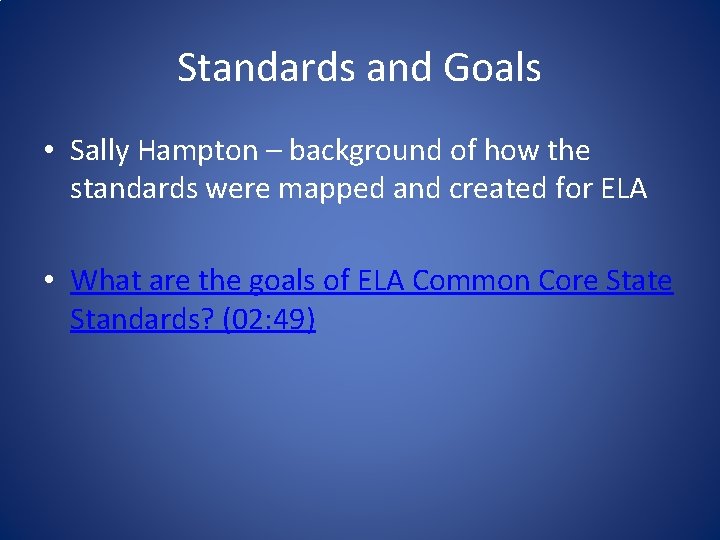 Standards and Goals

• Sally Hampton – background of how the standards were mapped and created for ELA

• What are the goals of ELA Common Core State Standards? (02:49)